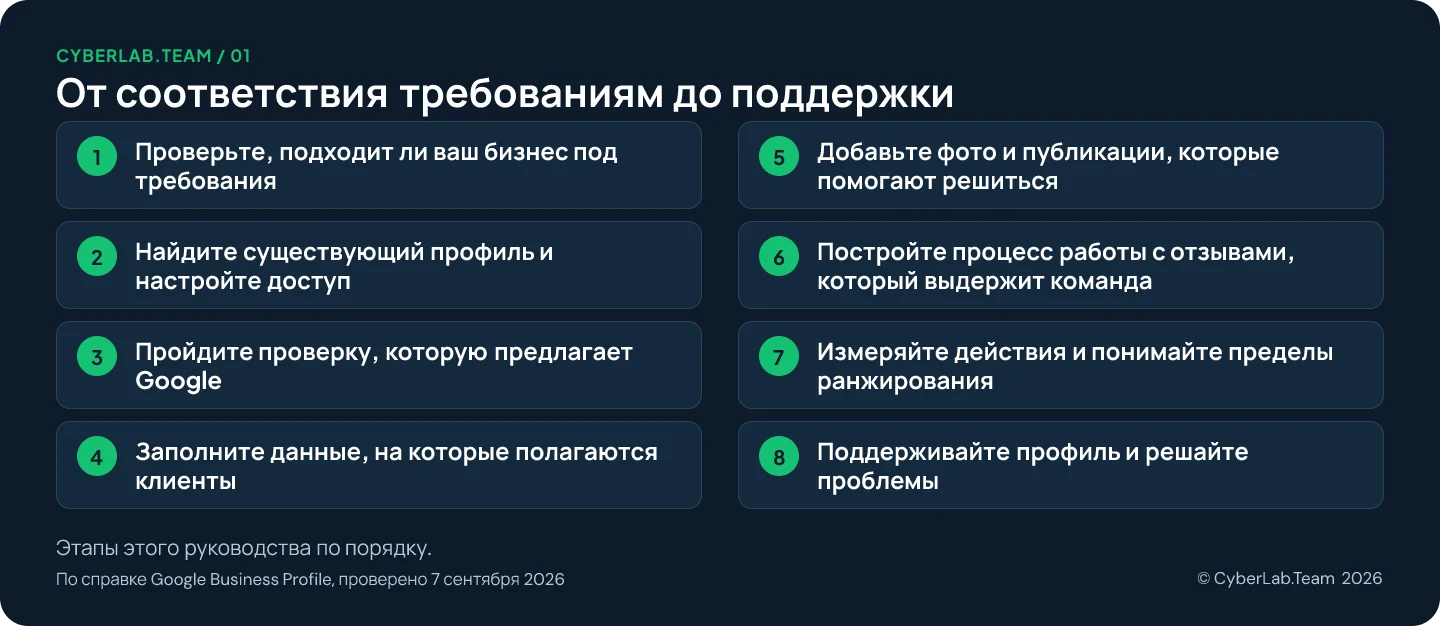 CYBERLAB.TEAM / 01

От соответствия требованиям до поддержки

1 Проверьте, подходит ли ваш бизнес под требования

2 Найдите существующий профиль и настройте доступ

3 Пройдите проверку, которую предлагает Google

4 Заполните данные, на которые полагаются клиенты

5 Добавьте фото и публикации, которые помогают решиться

6 Постройте процесс работы с отзывами, который выдержит команда

7 Измеряйте действия и понимайте пределы ранжирования

8 Поддерживайте профиль и решайте проблемы

Этапы этого руководства по порядку.

По справке Google Business Profile, проверено 7 сентября 2026

© CyberLab.Team 2026